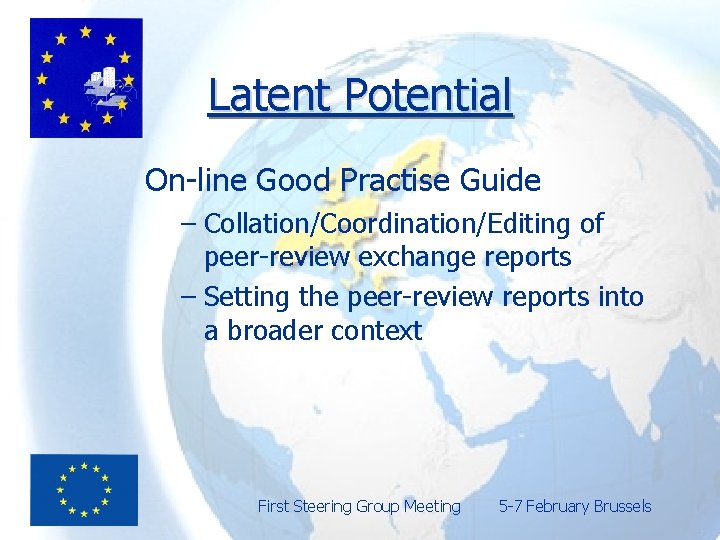 Latent Potential

On-line Good Practise Guide

– Collation/Coordination/Editing of peer-review exchange reports

– Setting the peer-review reports into a broader context

First Steering Group Meeting 5-7 February Brussels